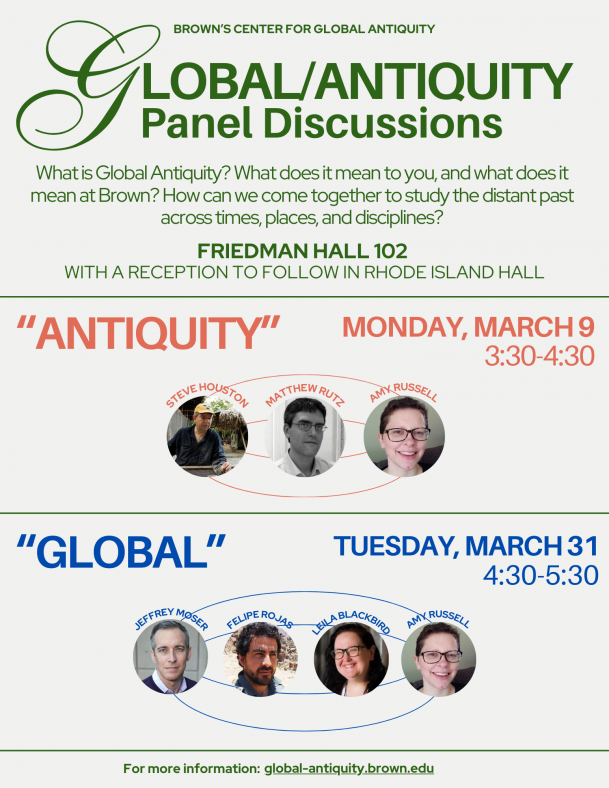 BROWN'S CENTER FOR GLOBAL ANTIQUITY

GLOBAL/ANTIQUITY
Panel Discussions

What is Global Antiquity? What does it mean to you, and what does it mean at Brown? How can we come together to study the distant past across times, places, and disciplines?

FRIEDMAN HALL 102
WITH A RECEPTION TO FOLLOW IN RHODE ISLAND HALL

"ANTIQUITY"

MONDAY, MARCH 9
3:30-4:30

STEVE HOUSTON
MATTHEW RUTZ
AMY RUSSELL

"GLOBAL"

TUESDAY, MARCH 31
4:30-5:30

JEFFREY MOSER
FELIPE ROJAS
LEILA BLACKBIRD
AMY RUSSELL

For more information: global-antiquity.brown.edu